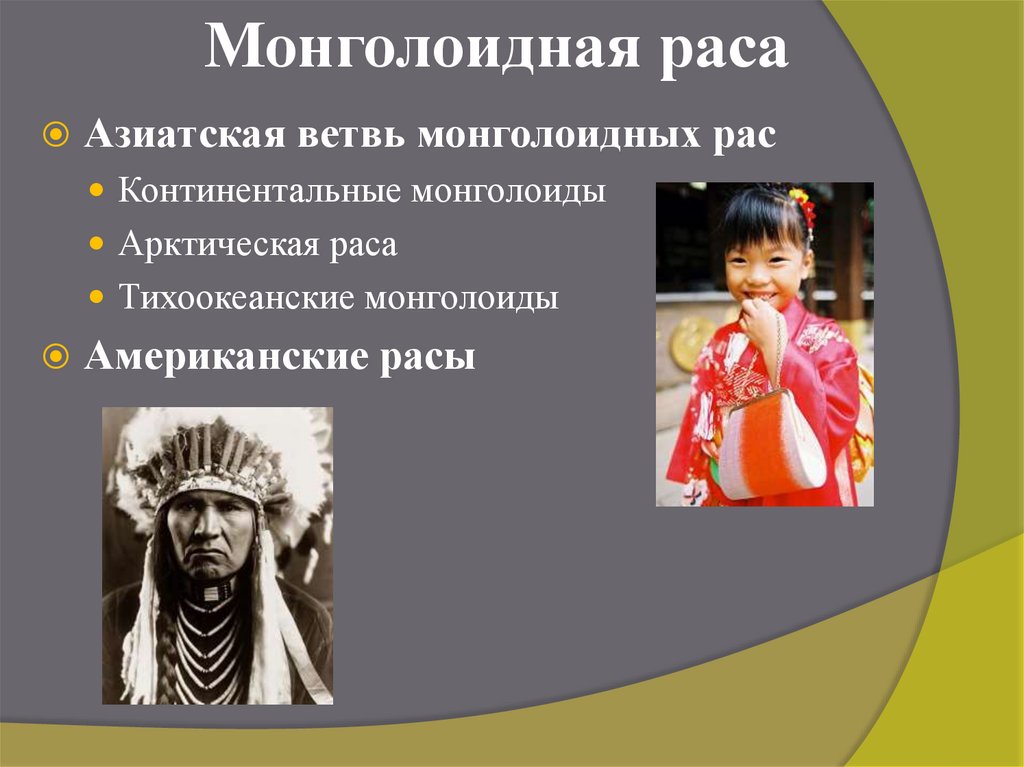 Монголоидная раса

Азиатская ветвь монголоидных рас

Континентальные монголоиды

Арктическая раса

Тихоокеанские монголоиды

Американские расы